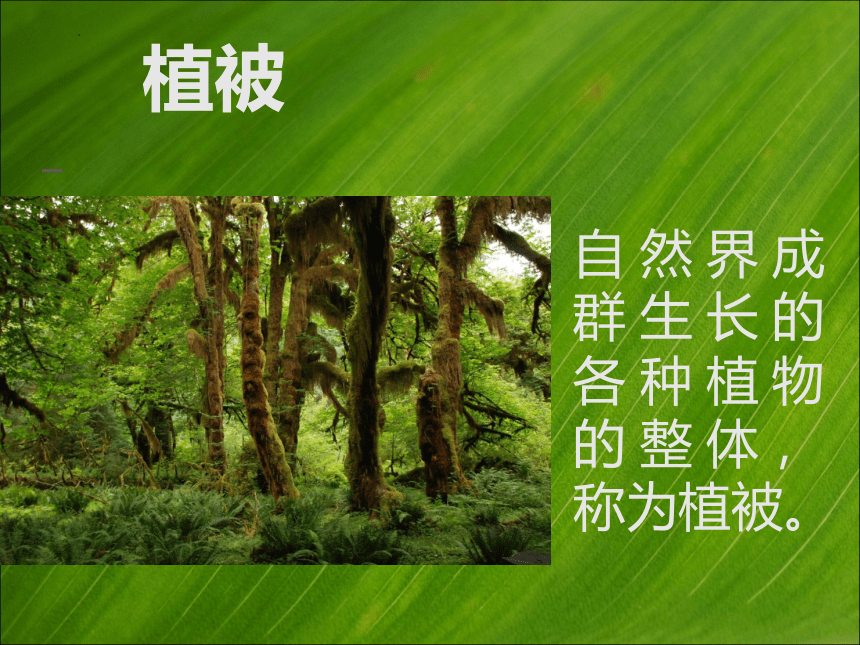 植被

自然界成群生长的各种植物的整体，称为植被。